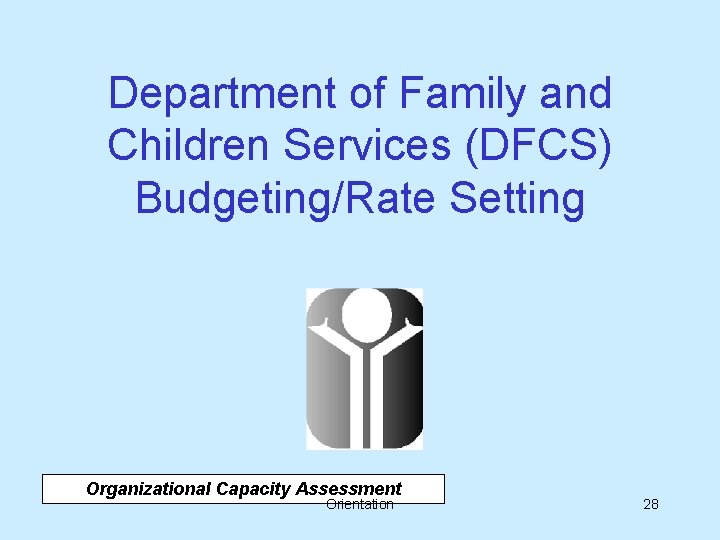 Department of Family and Children Services (DFCS) Budgeting/Rate Setting

Organizational Capacity Assessment

Orientation

28